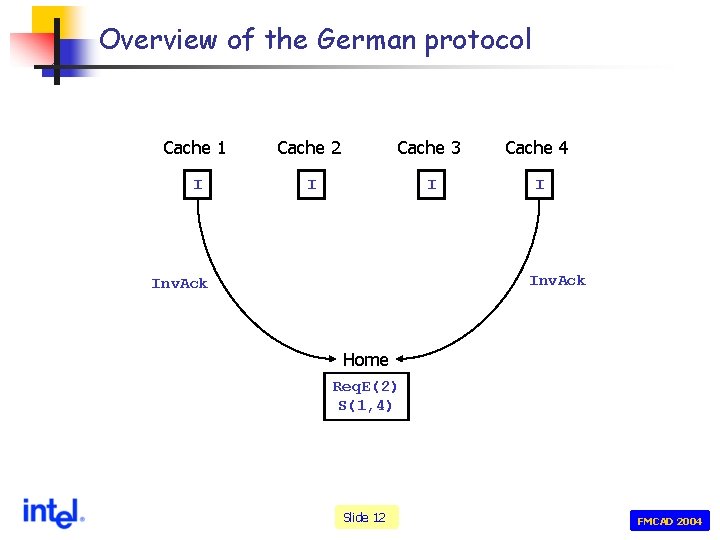 Overview of the German protocol

Cache 1
I

Cache 2
I

Cache 3
I

Cache 4
I

InvAck

InvAck

Home
ReqE(2)
S(1,4)

intel.

Slide 12

FMCAD 2004